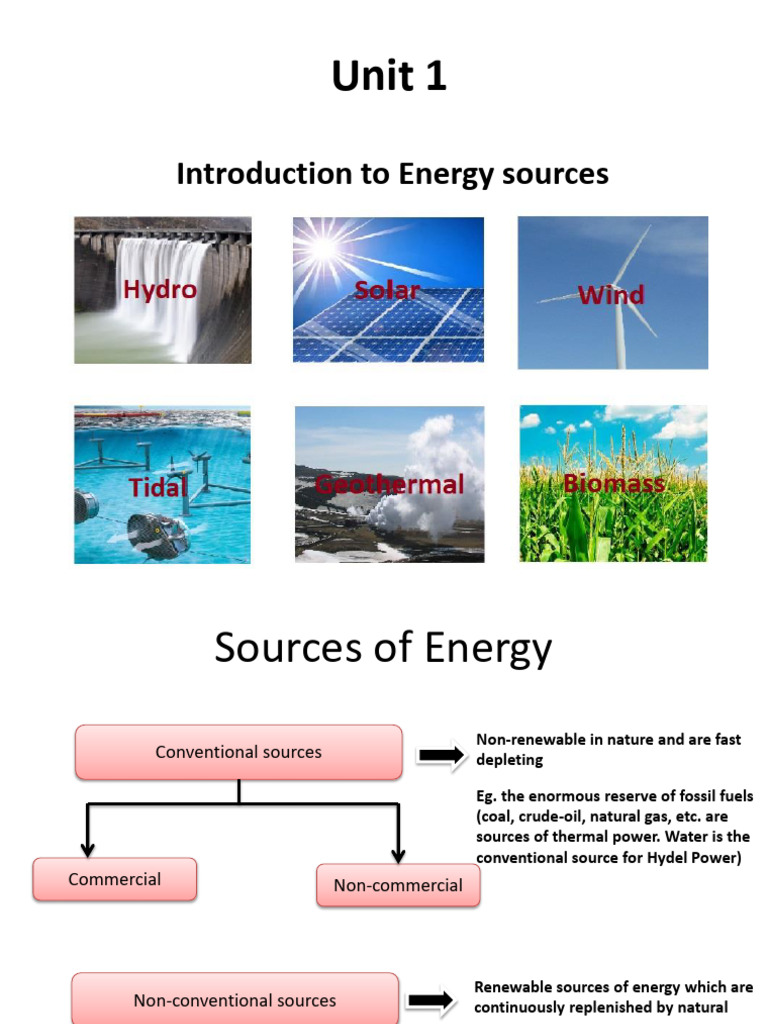 Unit 1

Introduction to Energy sources

Hydro

Solar

Wind

Tidal

Geothermal

Biomass

Sources of Energy

Conventional sources

Non-renewable in nature and are fast depleting

Eg. the enormous reserve of fossil fuels (coal, crude-oil, natural gas, etc. are sources of thermal power. Water is the conventional source for Hydel Power)

Commercial

Non-commercial

Non-conventional sources

Renewable sources of energy which are continuously replenished by natural